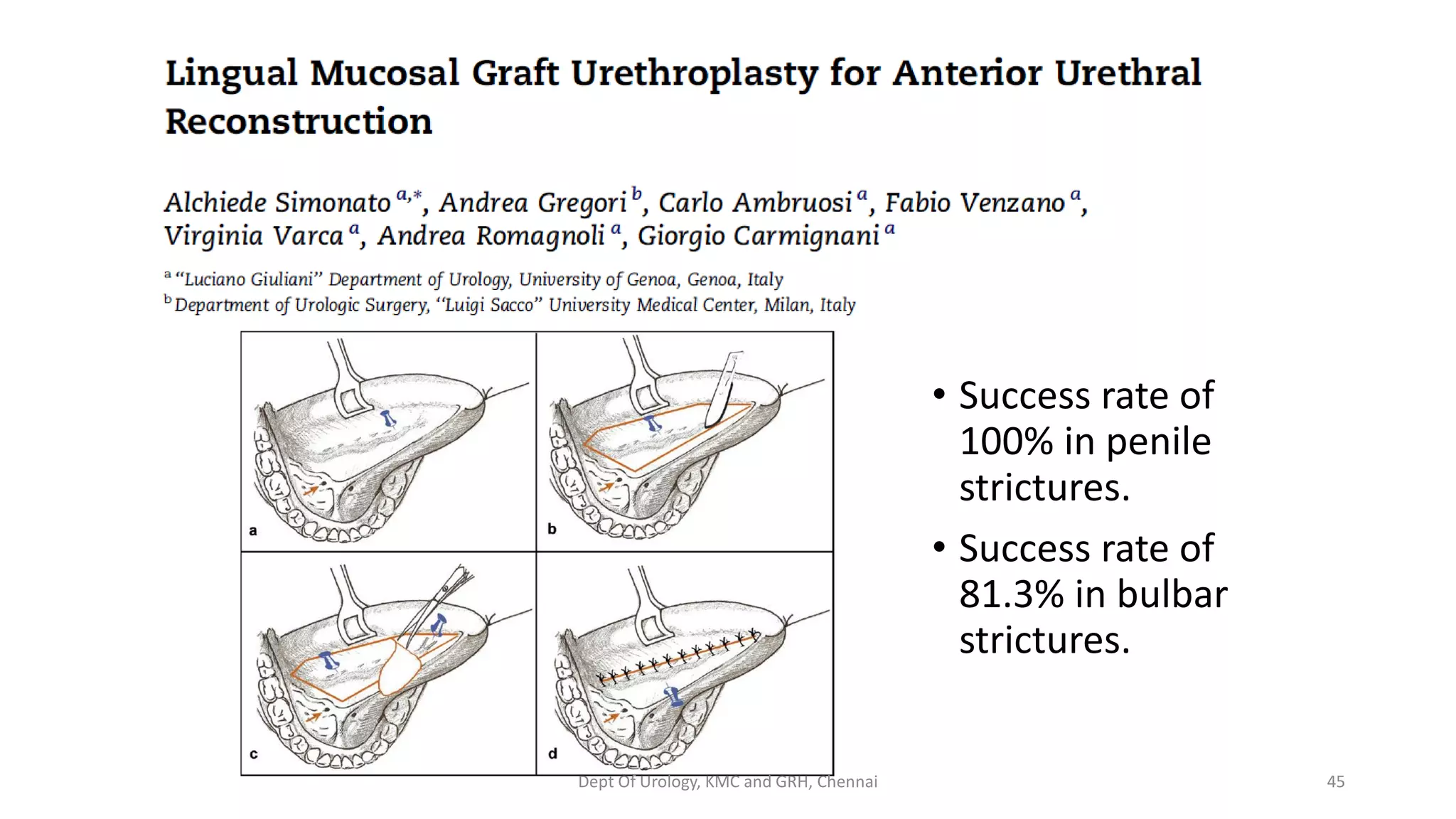 Lingual Mucosal Graft Urethroplasty for Anterior Urethral Reconstruction

Alchiede Simonato $^{a,*}$, Andrea Gregori $^{b}$, Carlo Ambruosi $^{a}$, Fabio Venzano $^{a}$, Virginia Varca $^{a}$, Andrea Romagnoli $^{a}$, Giorgio Carmignani $^{a}$

$^{a}$ "Luciano Giuliani" Department of Urology, University of Genoa, Genoa, Italy
$^{b}$ Department of Urologic Surgery, "Luigi Sacco" University Medical Center, Milan, Italy

a

b

c

d

• Success rate of 100% in penile strictures.

• Success rate of 81.3% in bulbar strictures.

Dept Of Urology, KMC and GRH, Chennai

45